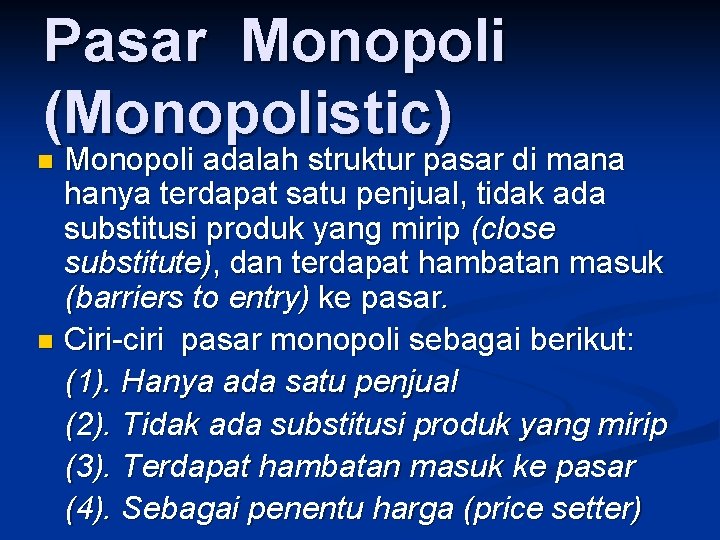 Pasar Monopoli (Monopolistic)

Monopoli adalah struktur pasar di mana hanya terdapat satu penjual, tidak ada substitusi produk yang mirip (close substitute), dan terdapat hambatan masuk (barriers to entry) ke pasar.

Ciri-ciri pasar monopoli sebagai berikut:
(1). Hanya ada satu penjual
(2). Tidak ada substitusi produk yang mirip
(3). Terdapat hambatan masuk ke pasar
(4). Sebagai penentu harga (price setter)